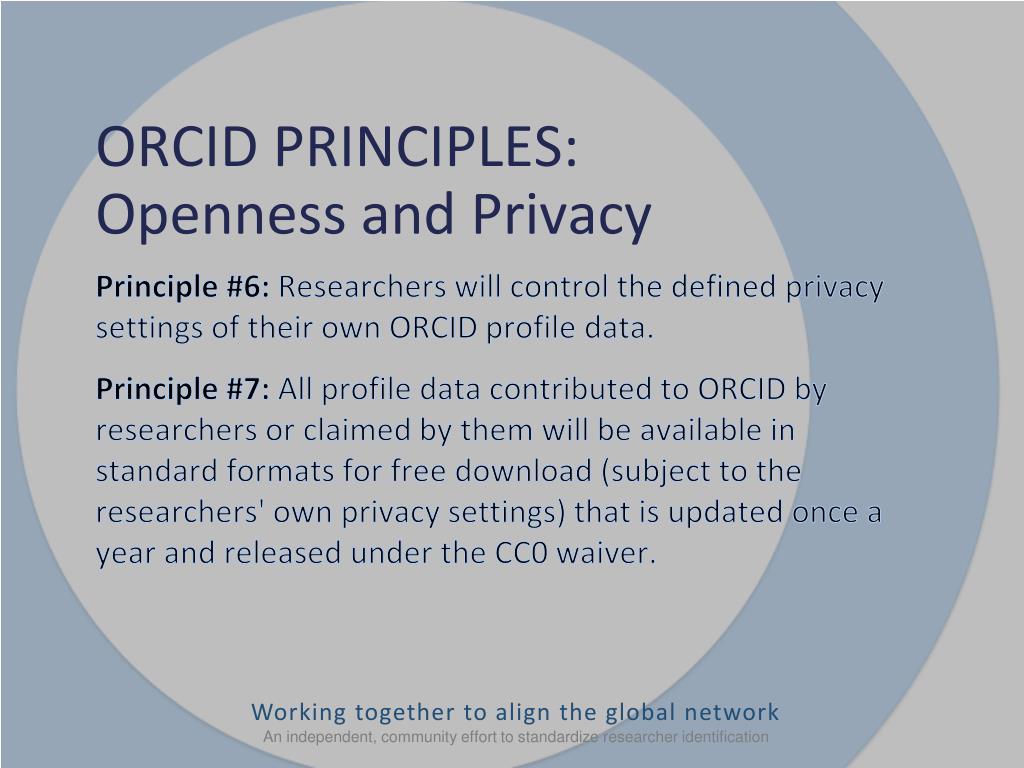 ORCID PRINCIPLES:
Openness and Privacy

Principle #6: Researchers will control the defined privacy settings of their own ORCID profile data.

Principle #7: All profile data contributed to ORCID by researchers or claimed by them will be available in standard formats for free download (subject to the researchers' own privacy settings) that is updated once a year and released under the CC0 waiver.

Working together to align the global network
An independent, community effort to standardize researcher identification